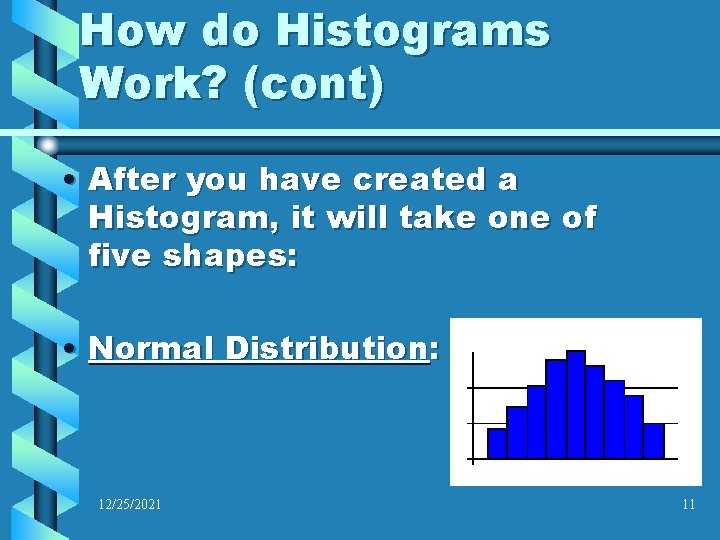 How do Histograms Work? (cont)

• After you have created a Histogram, it will take one of five shapes:

• Normal Distribution:

12/25/2021

11